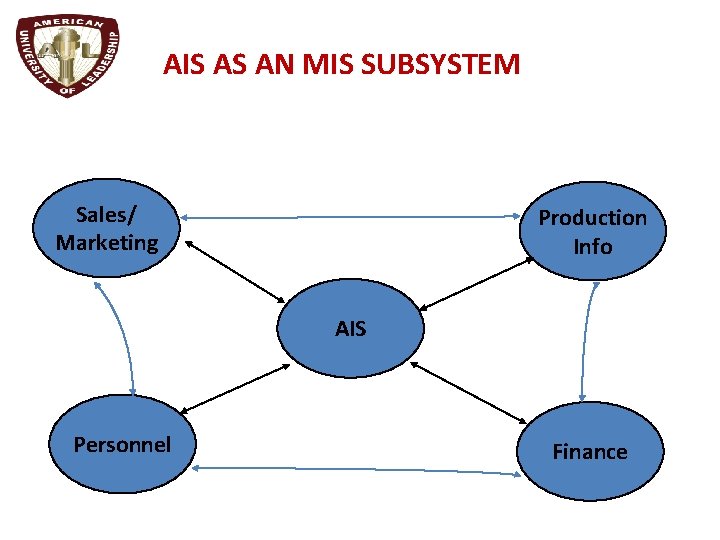 AMERICAN UNIVERSITY OF LEADERSHIP

AUL

AIS AS AN MIS SUBSYSTEM

Sales/ Marketing

Production Info

AIS

Personnel

Finance